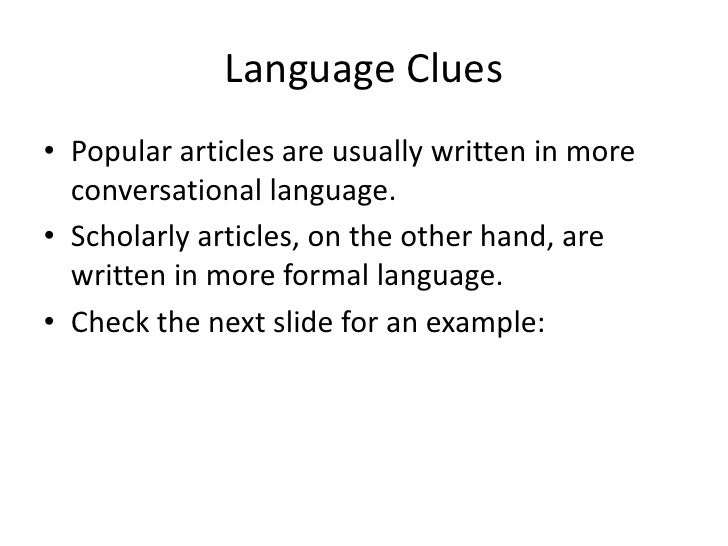 Language Clues

• Popular articles are usually written in more conversational language.
• Scholarly articles, on the other hand, are written in more formal language.
• Check the next slide for an example: